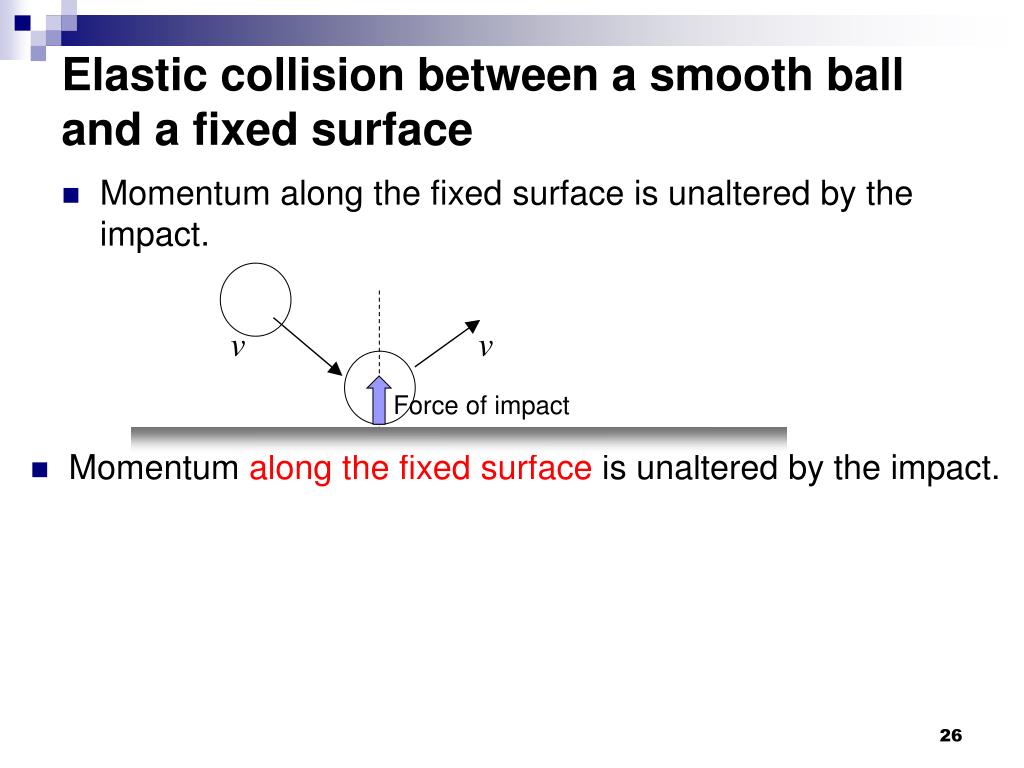 Elastic collision between a smooth ball and a fixed surface

Momentum along the fixed surface is unaltered by the impact.

$v$

$v$

Force of impact

Momentum along the fixed surface is unaltered by the impact.

26